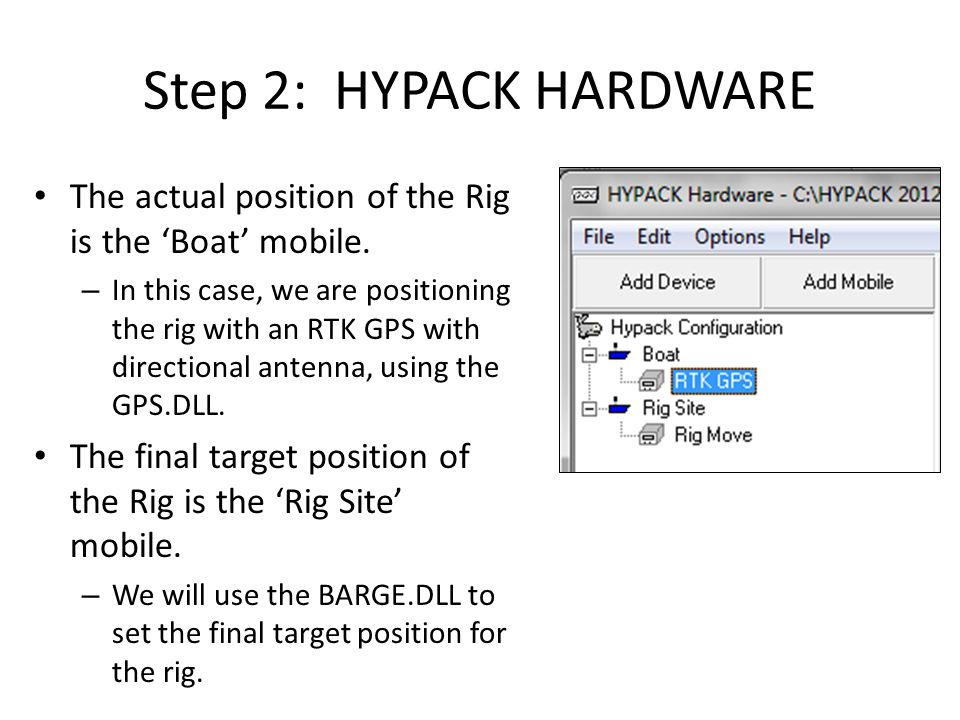 Step 2: HYPACK HARDWARE

• The actual position of the Rig is the 'Boat' mobile.
  – In this case, we are positioning the rig with an RTK GPS with directional antenna, using the GPS.DLL.
• The final target position of the Rig is the 'Rig Site' mobile.
  – We will use the BARGE.DLL to set the final target position for the rig.

HYPACK Hardware - C:\HYPACK 2012

File Edit Options Help

Add Device
Add Mobile

Hypack Configuration
Boat
RTK GPS
Rig Site
Rig Move